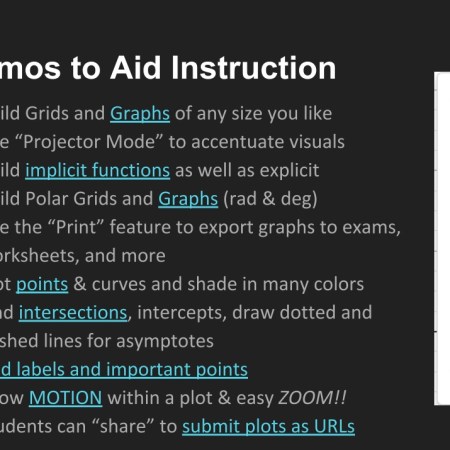 mos to Aid Instruction

ild Grids and Graphs of any size you like
e “Projector Mode” to accentuate visuals
ild implicit functions as well as explicit
ild Polar Grids and Graphs (rad & deg)
e the “Print” feature to export graphs to exams, orksheets, and more
ot points & curves and shade in many colors
nd intersections, intercepts, draw dotted and shed lines for asymptotes
d labels and important points
ow MOTION within a plot & easy ZOOM!!
udents can “share” to submit plots as URLs